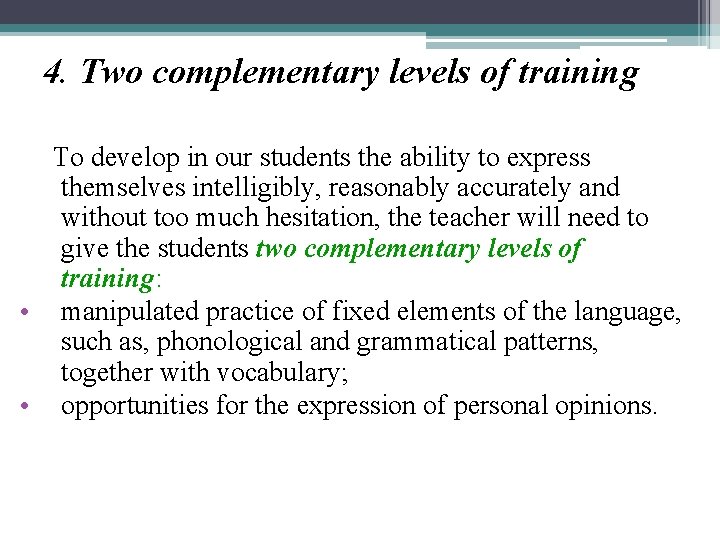 4. Two complementary levels of training

To develop in our students the ability to express themselves intelligibly, reasonably accurately and without too much hesitation, the teacher will need to give the students two complementary levels of training:

• manipulated practice of fixed elements of the language, such as, phonological and grammatical patterns, together with vocabulary;
• opportunities for the expression of personal opinions.